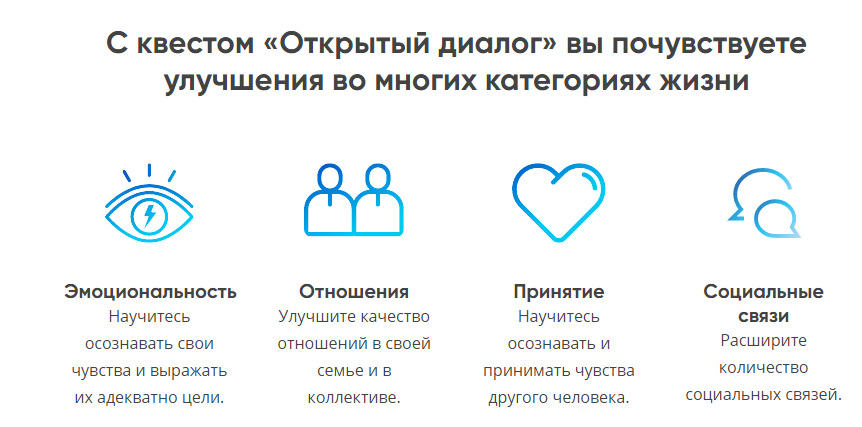 С квестом «Открытый диалог» вы почувствуете улучшения во многих категориях жизни

Эмоциональность
Научитесь осознавать свои чувства и выражать их адекватно цели.

Отношения
Улучшите качество отношений в своей семье и в коллективе.

Принятие
Научитесь осознавать и принимать чувства другого человека.

Социальные связи
Расширите количество социальных связей.